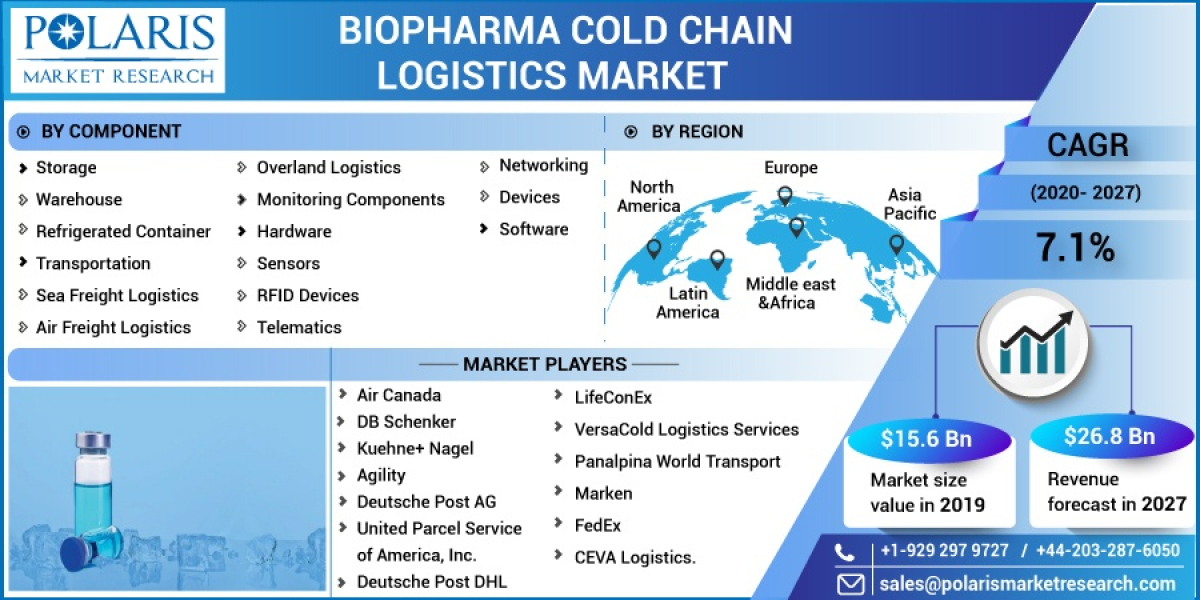 POLARIS
MARKET RESEARCH

BIOPHARMA COLD CHAIN LOGISTICS MARKET

BY COMPONENT

Storage
Warehouse
Refrigerated Container
Transportation
Sea Freight Logistics
Air Freight Logistics

Overland Logistics
Monitoring Components
Hardware
Sensors
RFID Devices
Telematics

Networking
Devices
Software

BY REGION

North America
Europe
Asia Pacific
Latin America
Middle east &Africa

CAGR
(2020- 2027)
7.1%

MARKET PLAYERS

Air Canada
DB Schenker
Kuehne+ Nagel
Agility
Deutsche Post AG
United Parcel Service of America, Inc.
Deutsche Post DHL

LifeConEx
VersaCold Logistics Services
Panalpina World Transport
Marken
FedEx
CEVA Logistics.

$15.6 Bn
Market size value in 2019

$26.8 Bn
Revenue forecast in 2027

+1-929 297 9727 / +44-203-287-6050
sales@polarismarketresearch.com